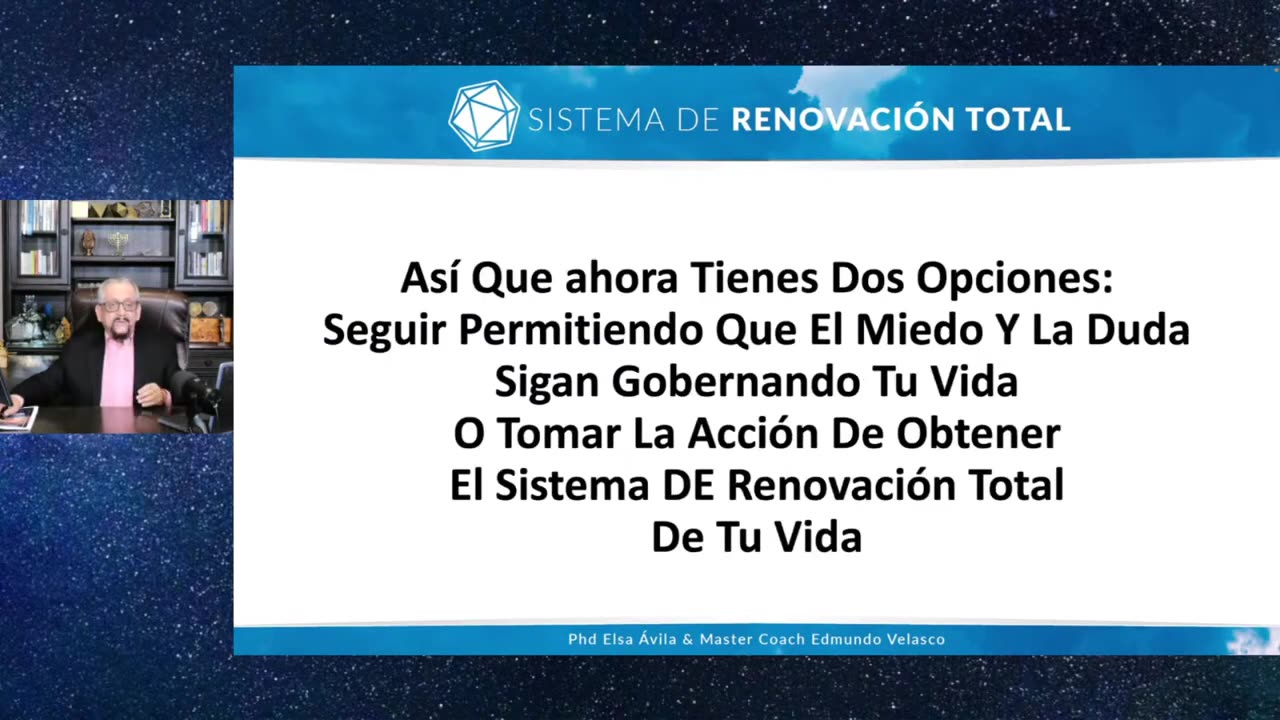 SISTEMA DE RENOVACIÓN TOTAL

Así Que ahora Tienes Dos Opciones:
Seguir Permitiendo Que El Miedo Y La Duda
Sigan Gobernando Tu Vida
O Tomar La Acción De Obtener
El Sistema DE Renovación Total
De Tu Vida

Phd Elsa Ávila & Master Coach Edmundo Velasco